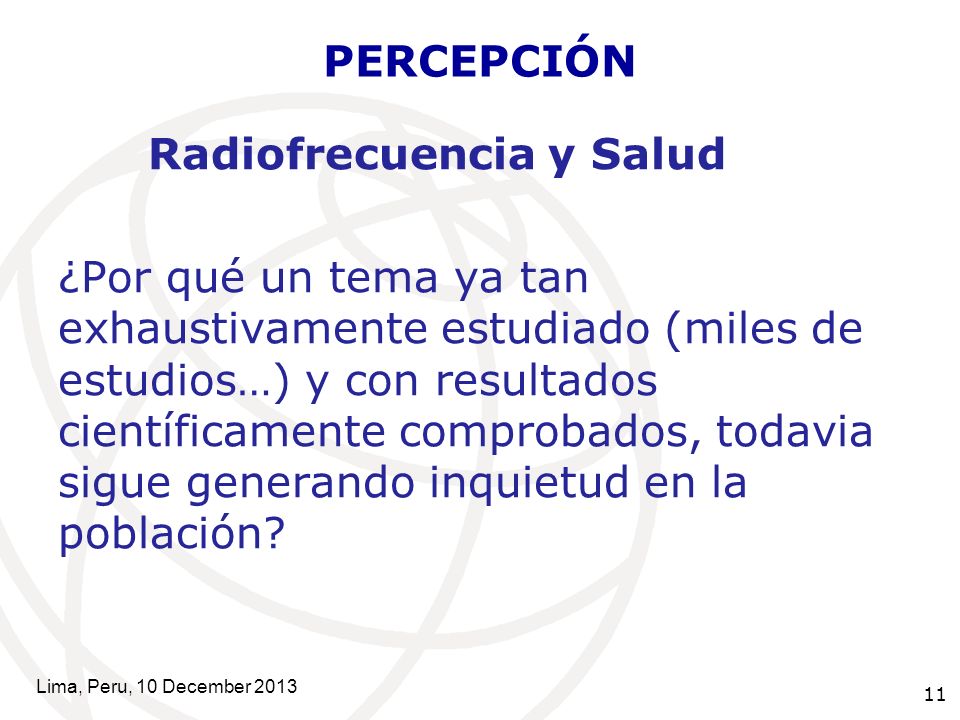 PERCEPCIÓN

Radiofrecuencia y Salud

¿Por qué un tema ya tan exhaustivamente estudiado (miles de estudios…) y con resultados científicamente comprobados, todavia sigue generando inquietud en la población?

Lima, Peru, 10 December 2013

11